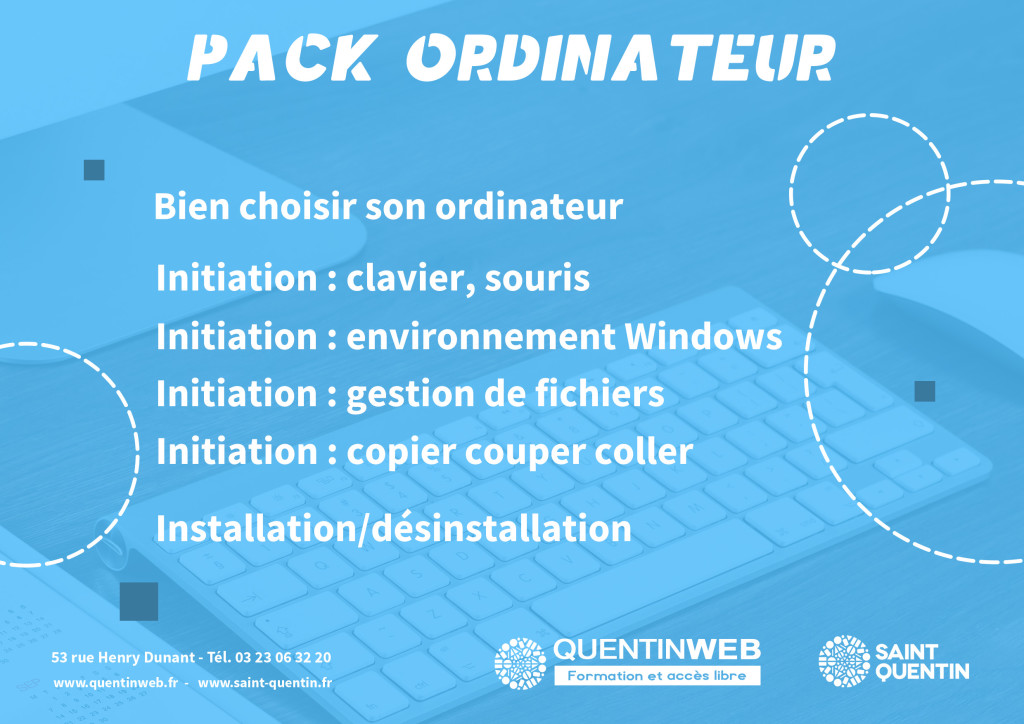 PACK ORDINATEUR

Bien choisir son ordinateur

Initiation : clavier, souris

Initiation : environnement Windows

Initiation : gestion de fichiers

Initiation : copier couper coller

Installation/désinstallation

53 rue Henry Dunant - Tél. 03 23 06 32 20

www.quentinweb.fr - www.saint-quentin.fr

QUENTINWEB

Formation et accès libre

SAINT QUENTIN